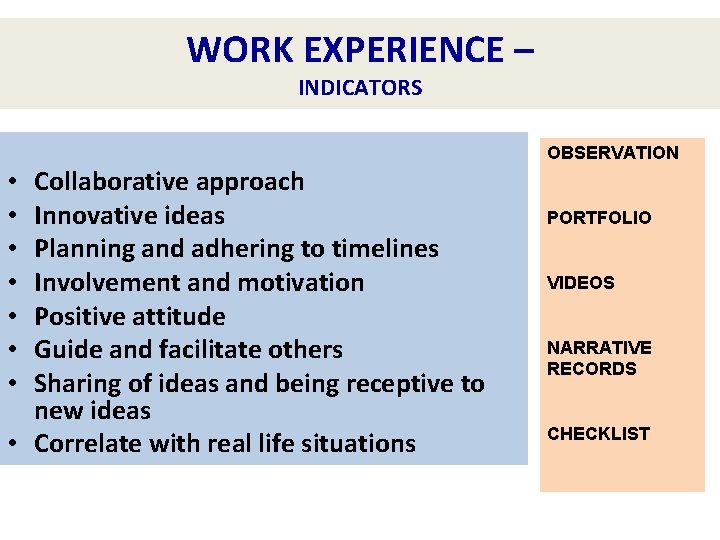 WORK EXPERIENCE –
INDICATORS

• Collaborative approach
• Innovative ideas
• Planning and adhering to timelines
• Involvement and motivation
• Positive attitude
• Guide and facilitate others
• Sharing of ideas and being receptive to new ideas
• Correlate with real life situations

OBSERVATION

PORTFOLIO

VIDEOS

NARRATIVE RECORDS

CHECKLIST